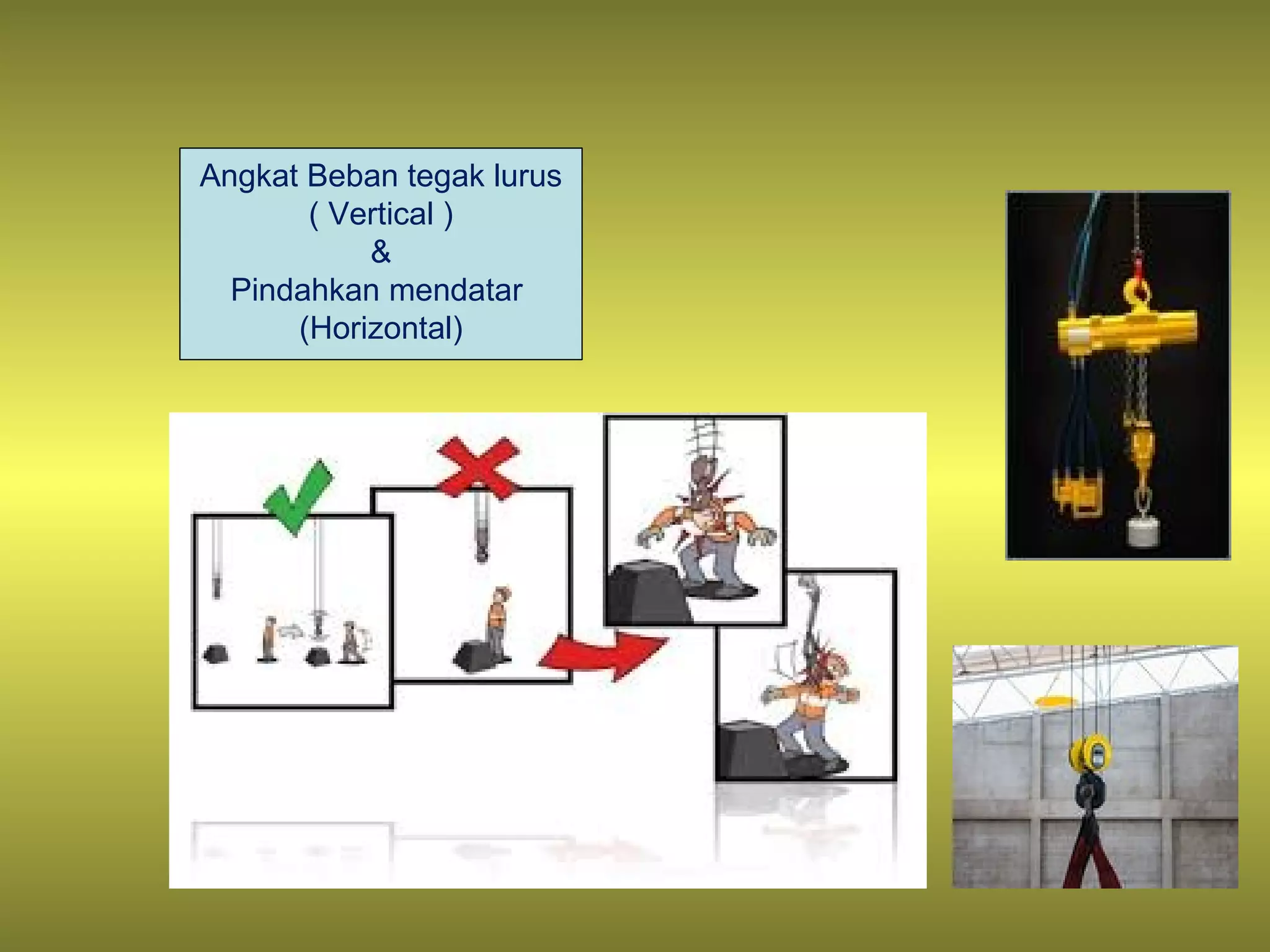 Angkat Beban tegak lurus
( Vertical )
&
Pindahkan mendatar
(Horizontal)